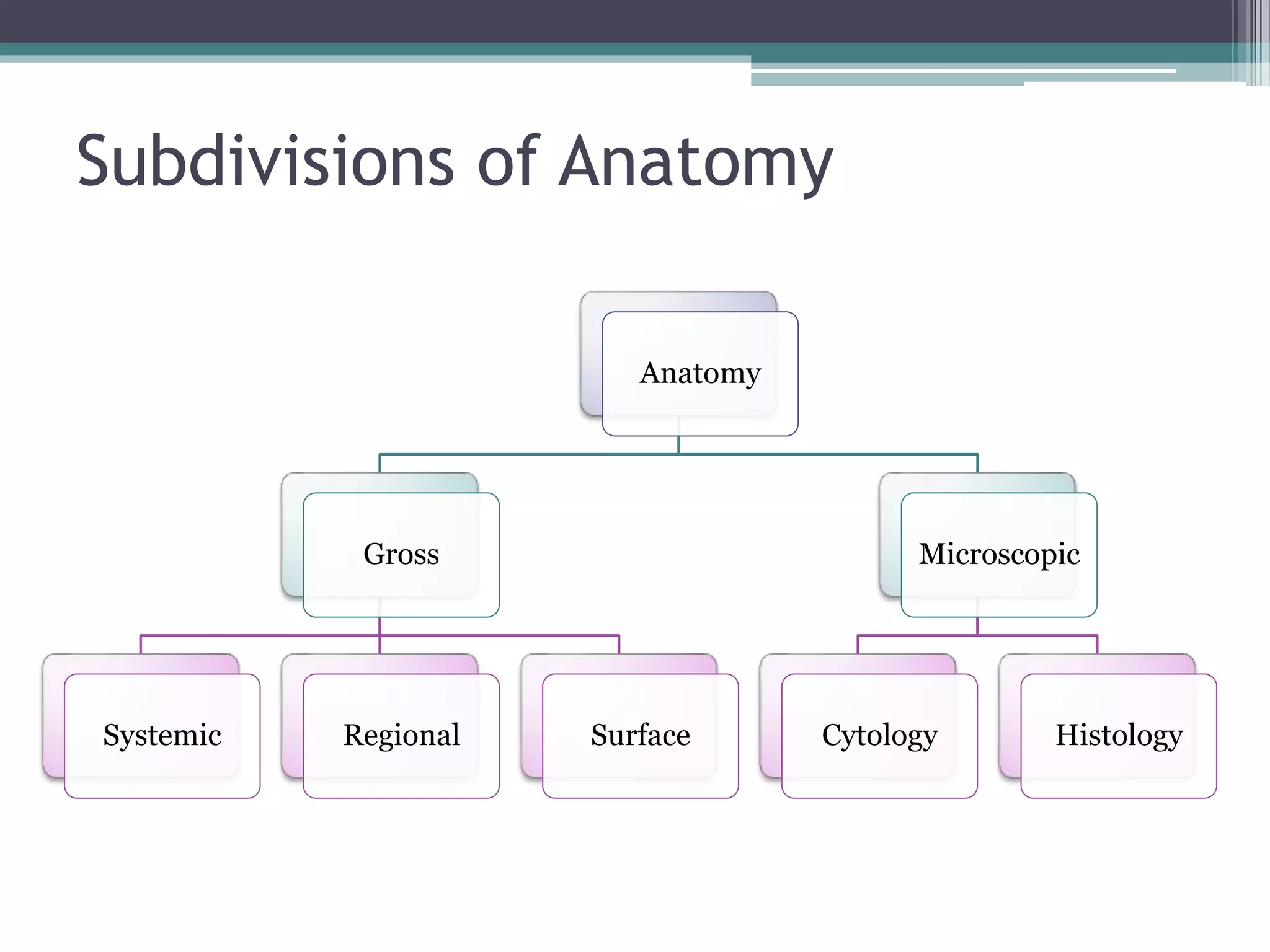 Subdivisions of Anatomy

Anatomy

Gross

Microscopic

Systemic

Regional

Surface

Cytology

Histology